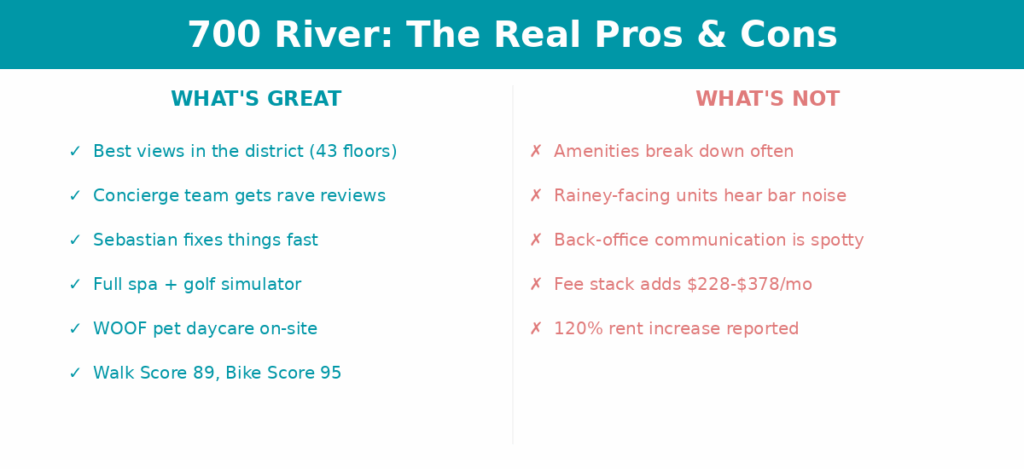 700 River: The Real Pros & Cons

WHAT'S GREAT

✓ Best views in the district (43 floors)

✓ Concierge team gets rave reviews

✓ Sebastian fixes things fast

✓ Full spa + golf simulator

✓ WOOF pet daycare on-site

✓ Walk Score 89, Bike Score 95

WHAT'S NOT

✗ Amenities break down often

✗ Rainey-facing units hear bar noise

✗ Back-office communication is spotty

✗ Fee stack adds \$228-\$378/mo

✗ 120% rent increase reported